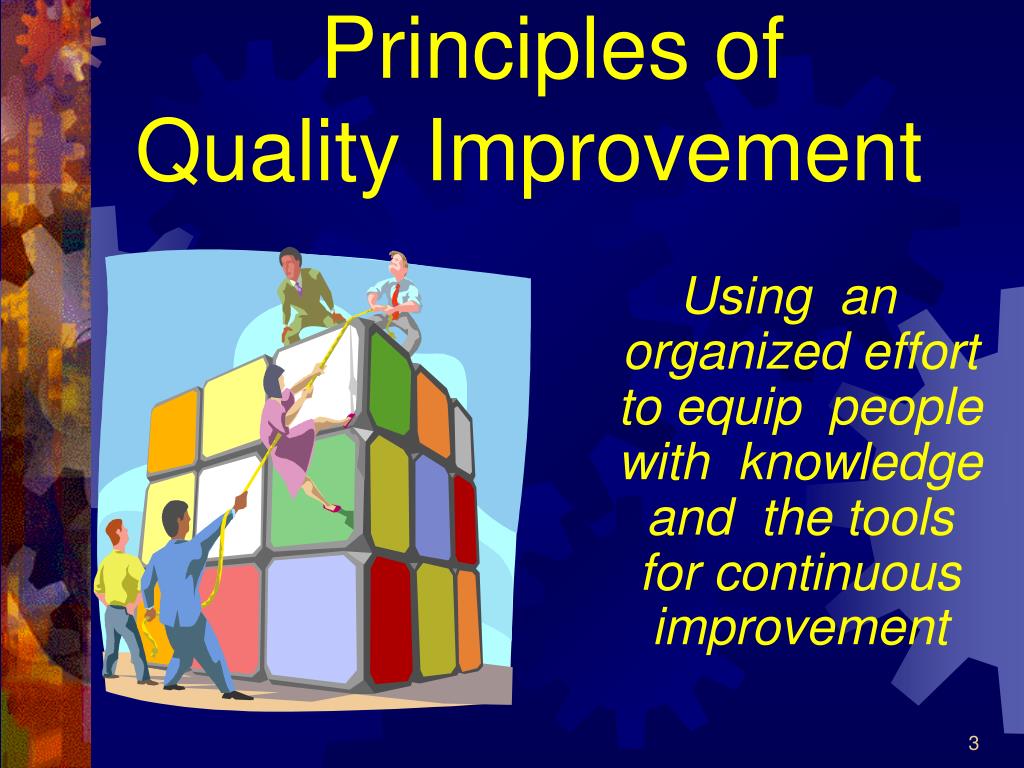 Principles of Quality Improvement

Using an organized effort to equip people with knowledge and the tools for continuous improvement

3